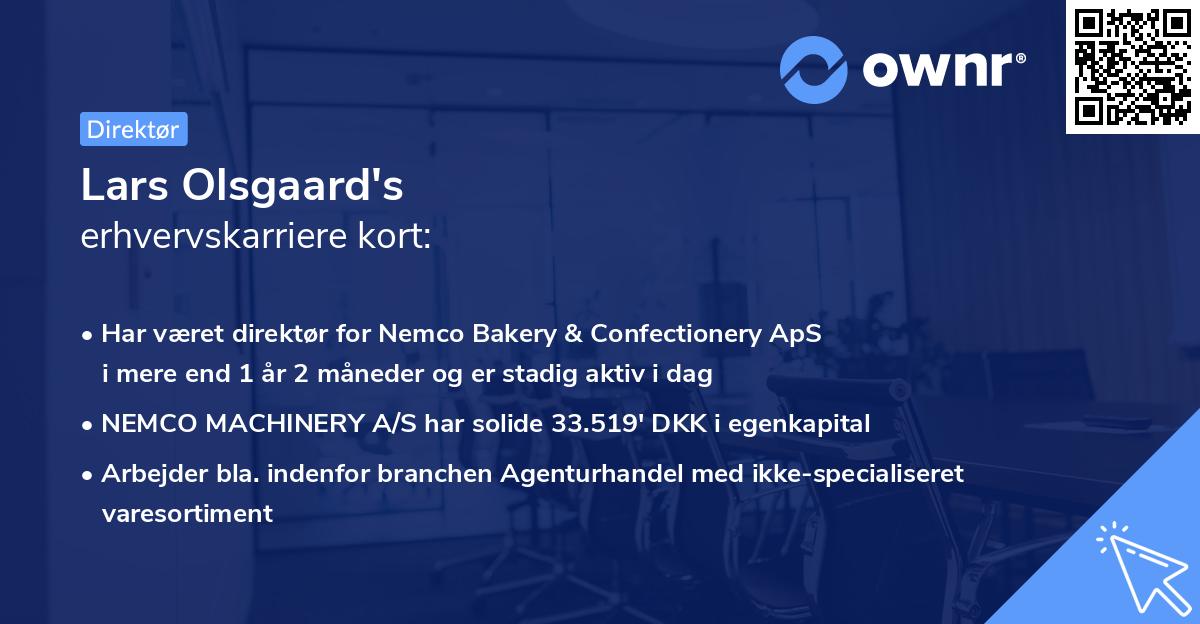 ownr®

Direktør

Lars Olsgaard's
erhvervskarriere kort:

• Har været direktør for Nemco Bakery & Confectionery ApS i mere end 1 år 2 måneder og er stadig aktiv i dag
• NEMCO MACHINERY A/S har solide 33.519' DKK i egenkapital
• Arbejder bla. indenfor branchen Agenturhandel med ikke-specialiseret varesortiment